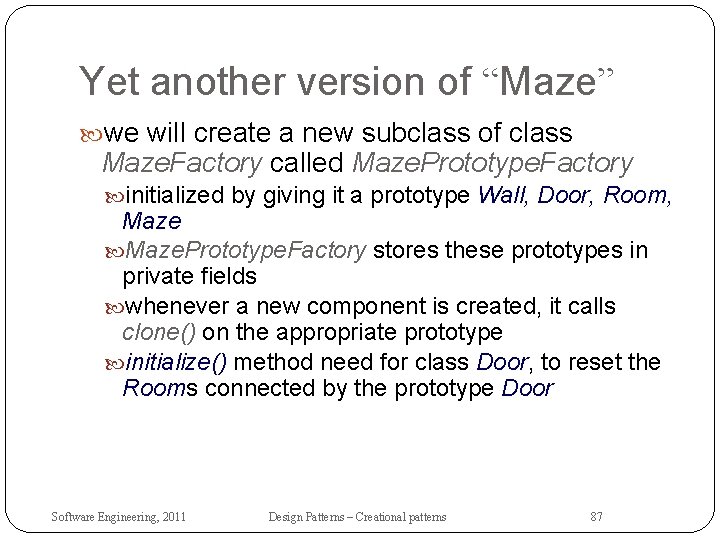 Yet another version of “Maze”

we will create a new subclass of class MazeFactory called MazePrototypeFactory

initialized by giving it a prototype Wall, Door, Room, Maze

MazePrototypeFactory stores these prototypes in private fields

whenever a new component is created, it calls clone() on the appropriate prototype

initialize() method need for class Door, to reset the Rooms connected by the prototype Door

Software Engineering, 2011

Design Patterns – Creational patterns

87